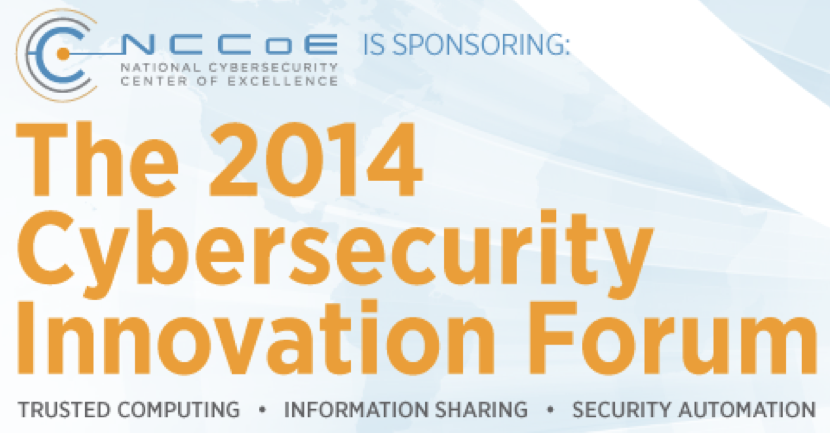 NCCoE NATIONAL CYBERSECURITY CENTER OF EXCELLENCE IS SPONSORING:

The 2014 Cybersecurity Innovation Forum

TRUSTED COMPUTING • INFORMATION SHARING • SECURITY AUTOMATION